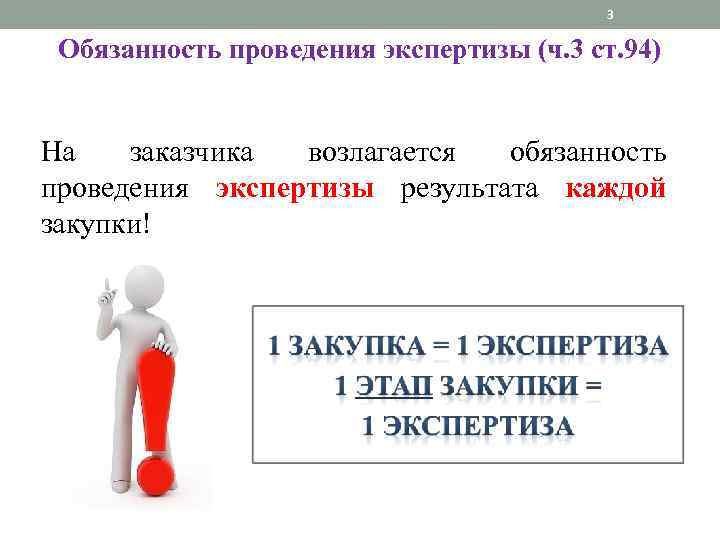 3

Обязанность проведения экспертизы (ч.3 ст.94)

На заказчика возлагается обязанность проведения экспертизы результата каждой закупки!

1 ЗАКУПКА = 1 ЭКСПЕРТИЗА
1 ЭТАП ЗАКУПКИ =
1 ЭКСПЕРТИЗА